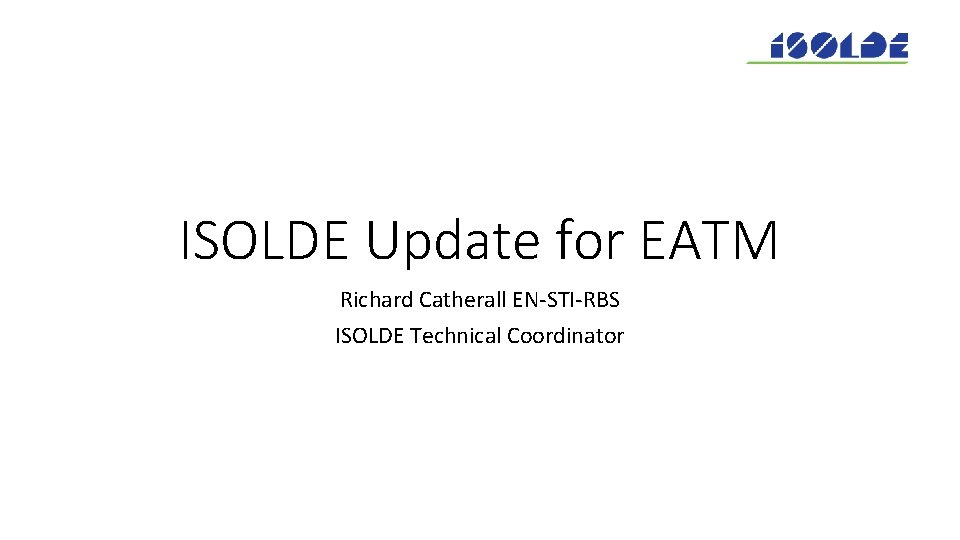 ISOLDE

ISOLDE Update for EATM

Richard Catherall EN-STI-RBS

ISOLDE Technical Coordinator